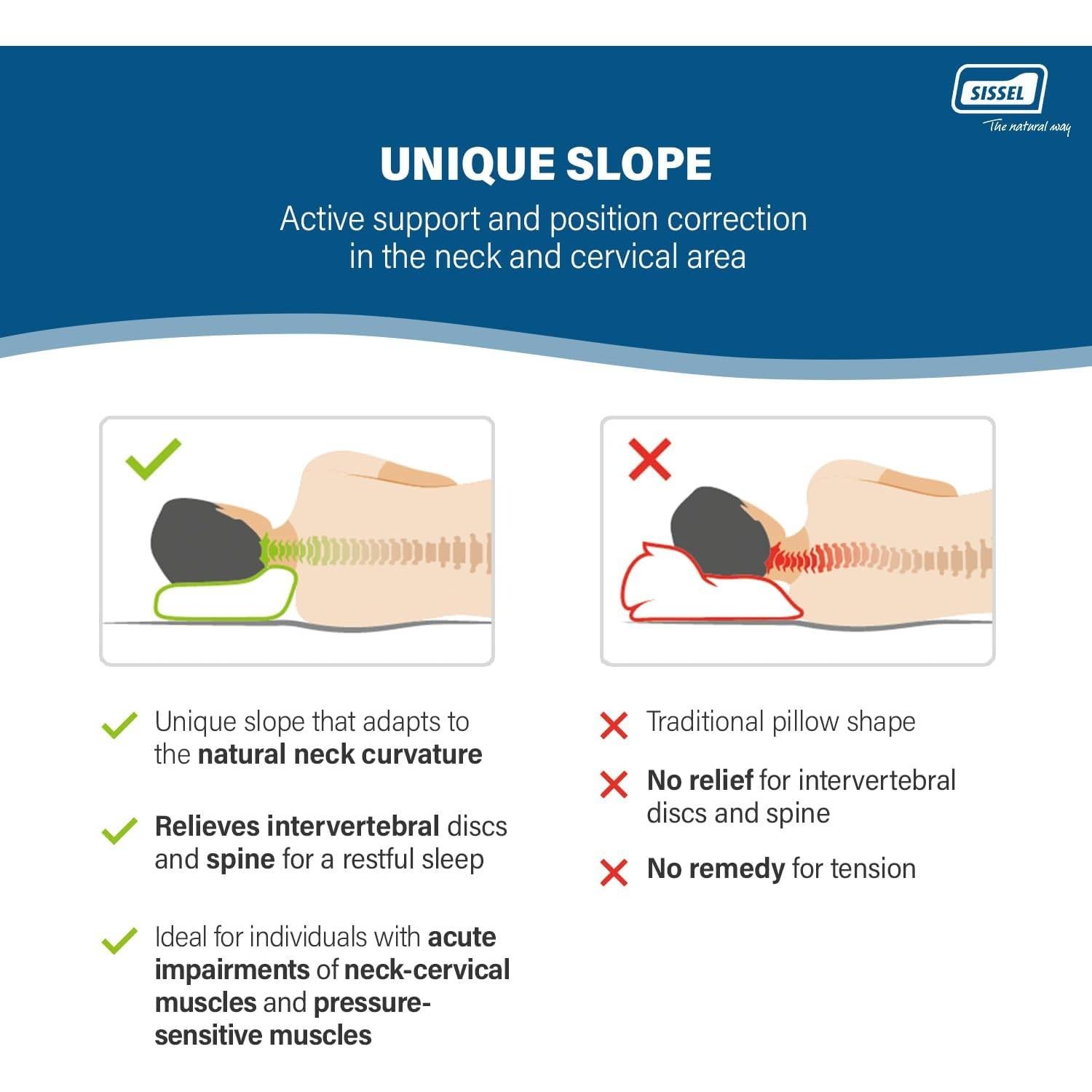 SISSEL
The natural way

UNIQUE SLOPE
Active support and position correction in the neck and cervical area

Unique slope that adapts to the natural neck curvature

Relieves intervertebral discs and spine for a restful sleep

Ideal for individuals with acute impairments of neck-cervical muscles and pressure-sensitive muscles

Traditional pillow shape

No relief for intervertebral discs and spine

No remedy for tension